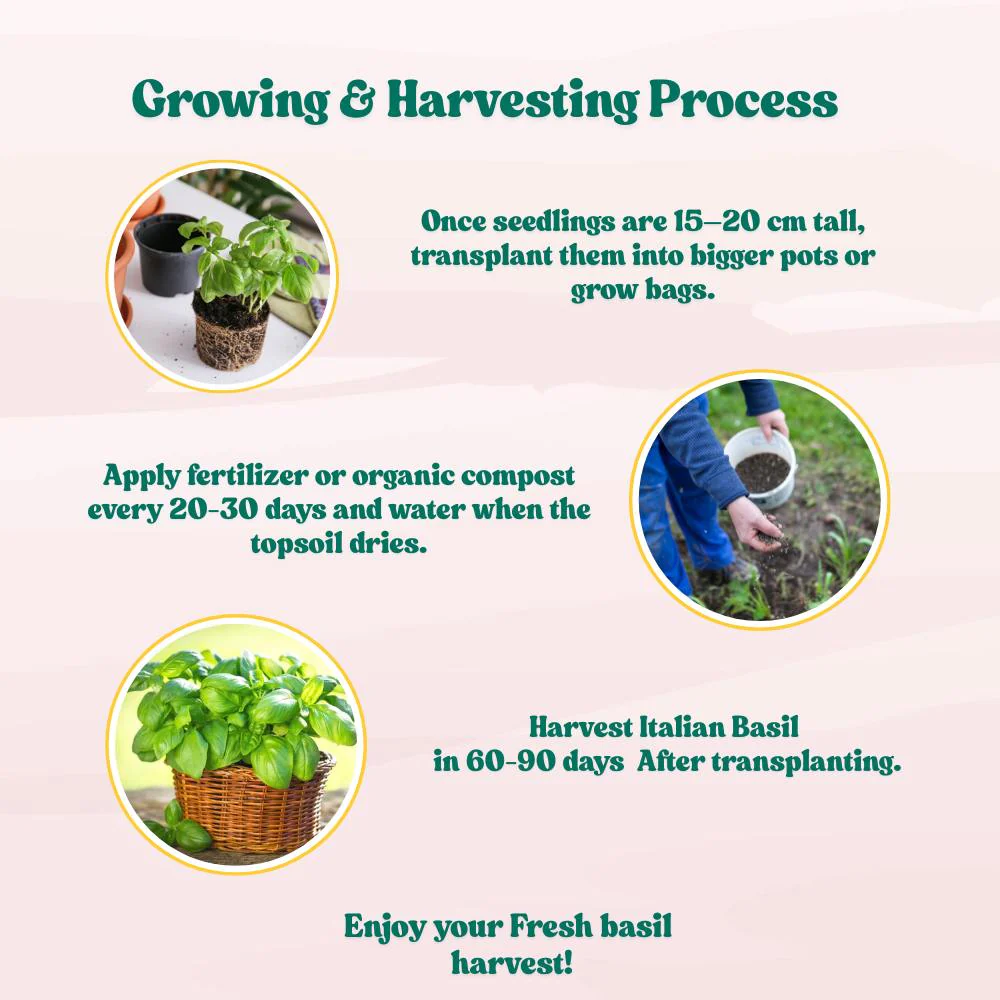 Growing & Harvesting Process

Once seedlings are 15–20 cm tall, transplant them into bigger pots or grow bags.

Apply fertilizer or organic compost every 20-30 days and water when the topsoil dries.

Harvest Italian Basil in 60-90 days After transplanting.

Enjoy your Fresh basil harvest!